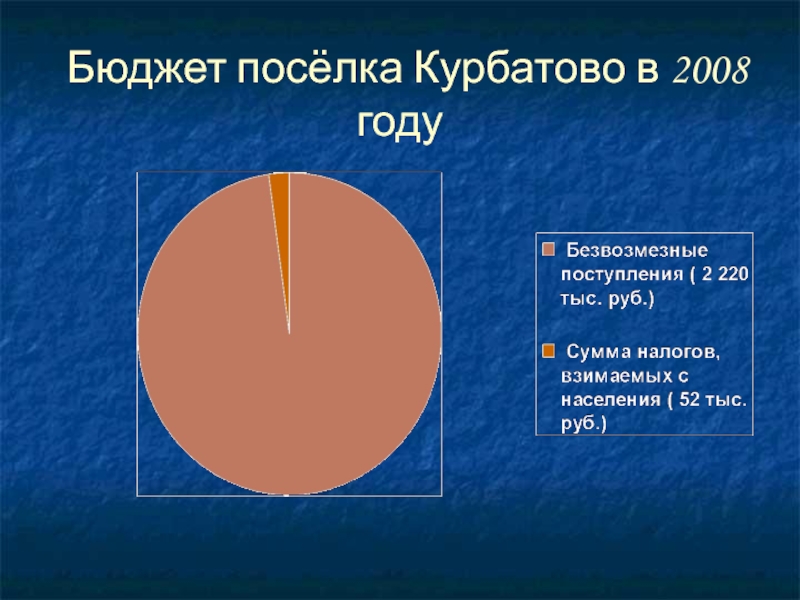 Бюджет посёлка Курбатово в 2008 году

Безвозмезные поступления ( 2 220 тыс. руб.)

Сумма налогов, взимаемых с населения ( 52 тыс. руб.)